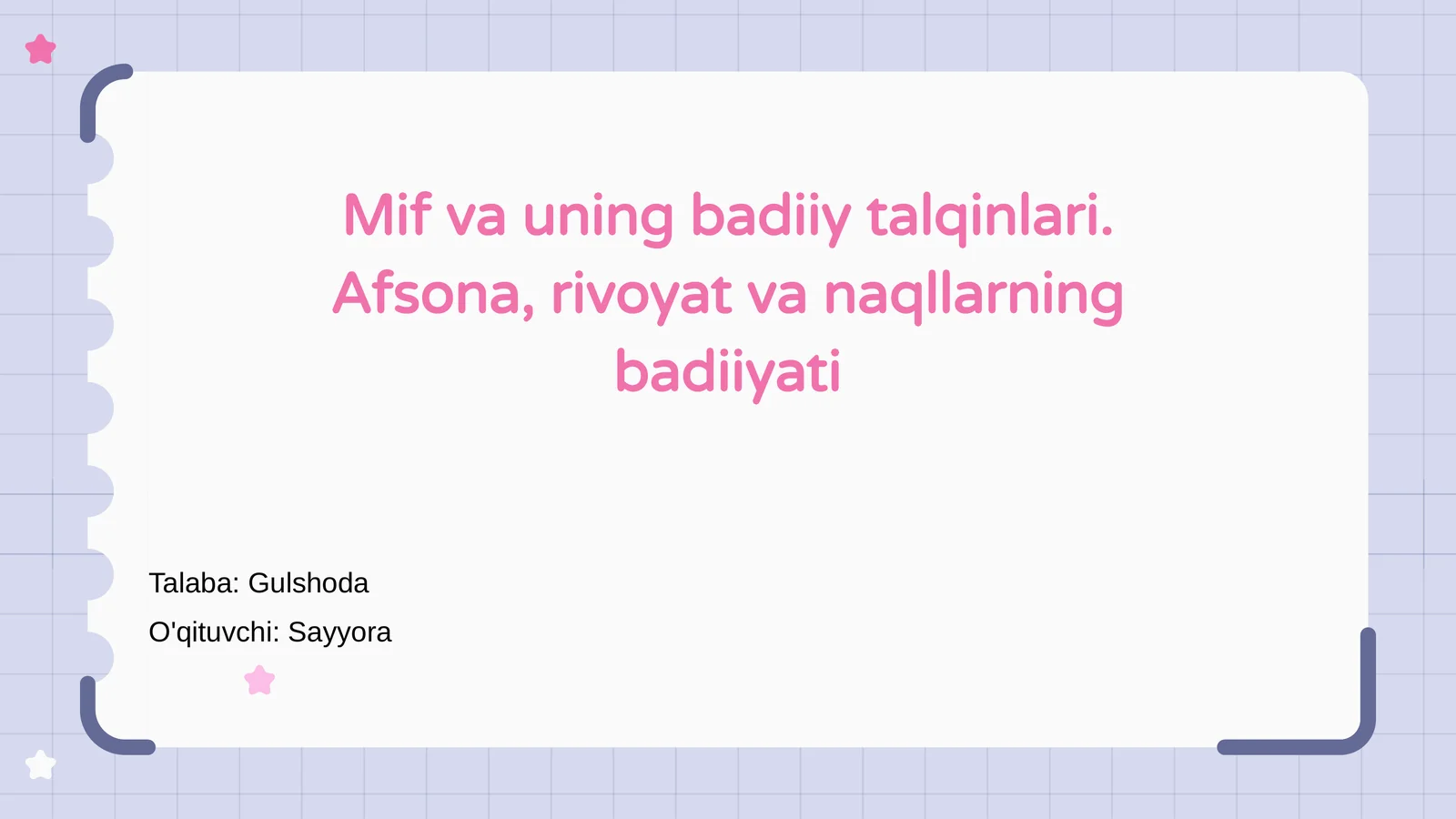 Mif va uning badiiy talqinlari. Afsona, rivoyat va naqllarning badiiyati

Talaba: Gulshoda

O'qituvchi: Sayyora